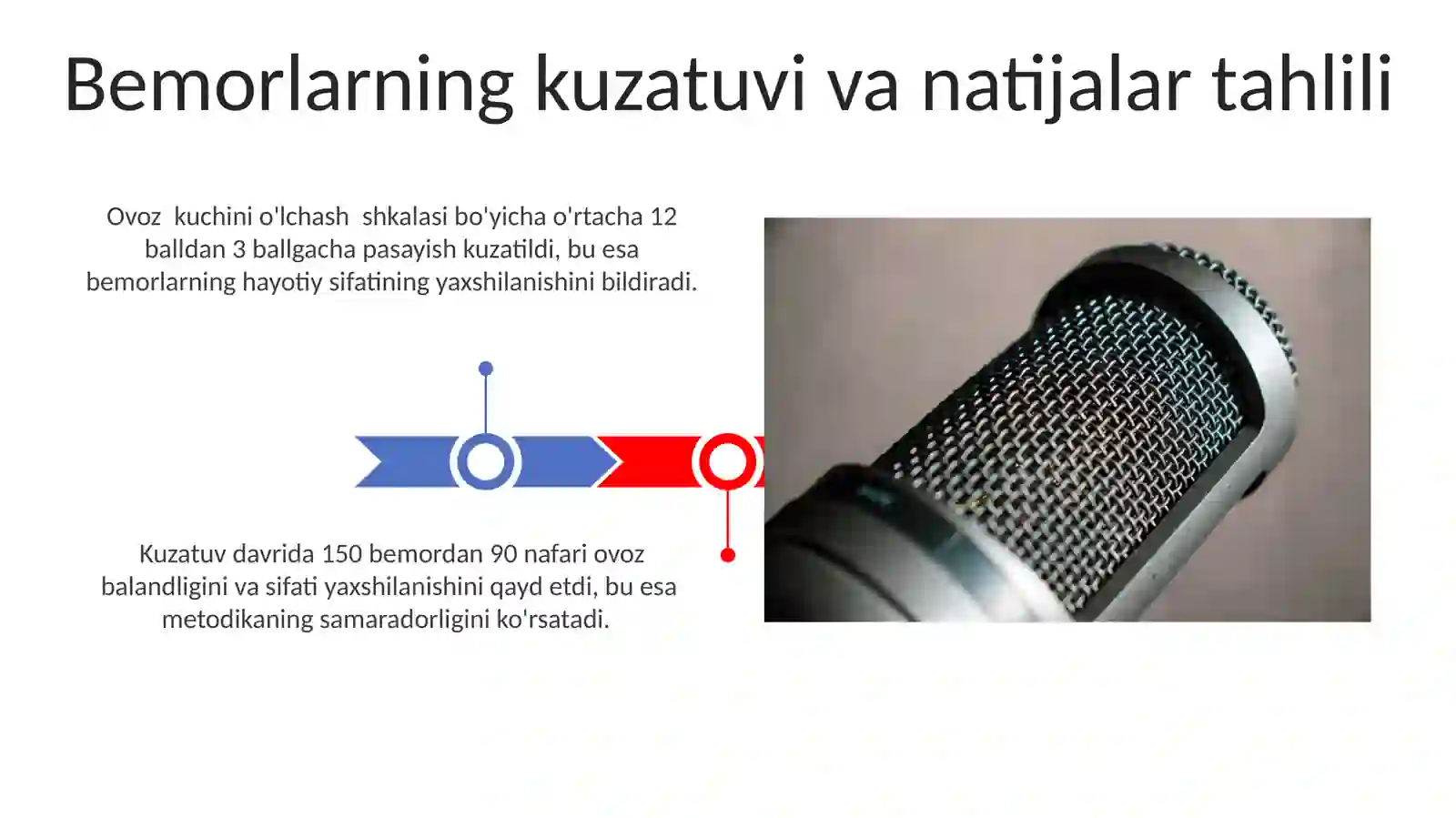 Bemorlarning kuzatuvi va natijalar tahlili

Ovoz kuchini o'lchash shkalasi bo'yicha o'rtacha 12 balldan 3 ballgacha pasayish kuzatildi, bu esa bemorlarning hayotiy sifatining yaxshilanishini bildiradi.

Kuzatuv davrida 150 bemordan 90 nafari ovoz balandligini va sifati yaxshilanishini qayd etdi, bu esa metodikaning samaradorligini ko'rsatadi.